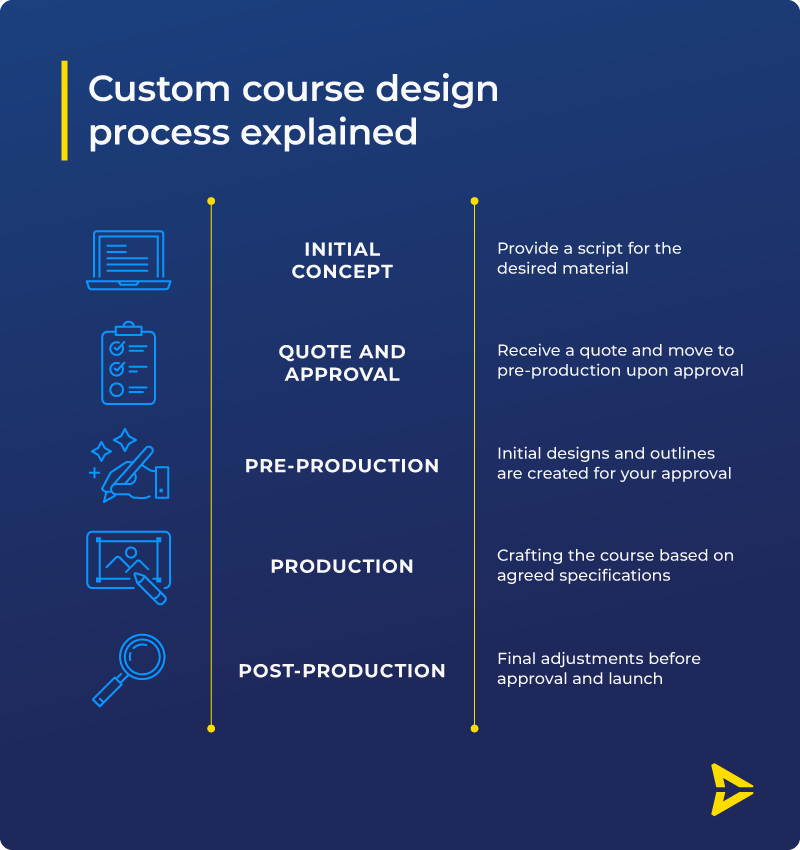 Custom course design process explained

INITIAL CONCEPT

Provide a script for the desired material

QUOTE AND APPROVAL

Receive a quote and move to pre-production upon approval

PRE-PRODUCTION

Initial designs and outlines are created for your approval

PRODUCTION

Crafting the course based on agreed specifications

POST-PRODUCTION

Final adjustments before approval and launch